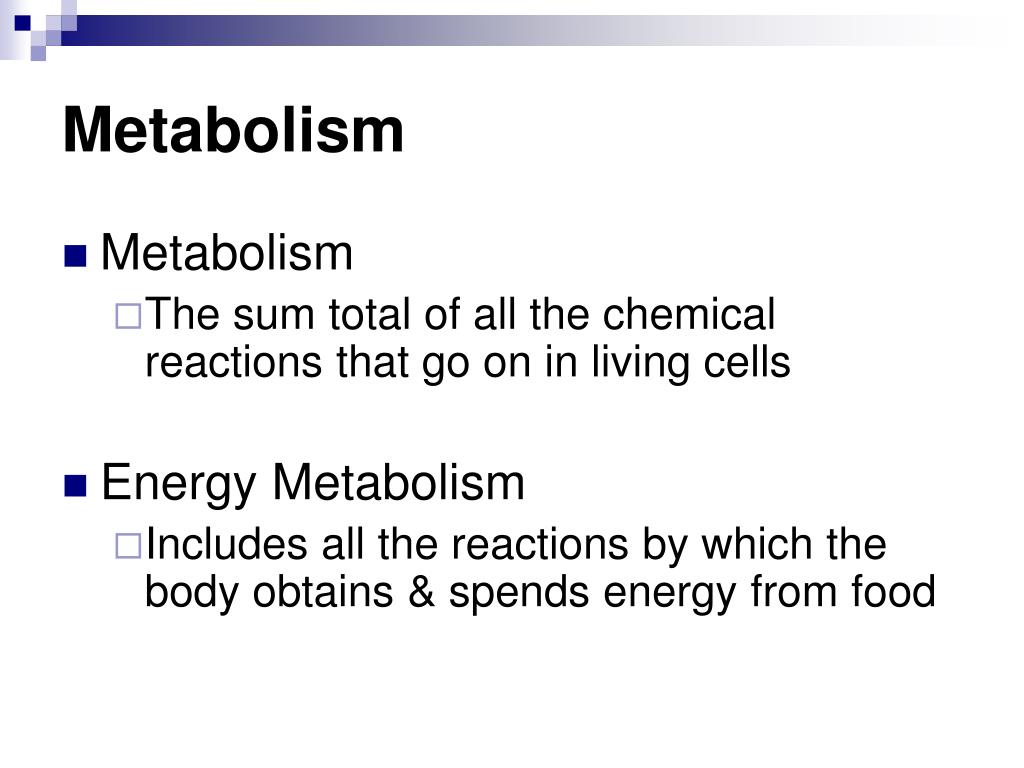 Metabolism

Metabolism
The sum total of all the chemical reactions that go on in living cells

Energy Metabolism
Includes all the reactions by which the body obtains & spends energy from food